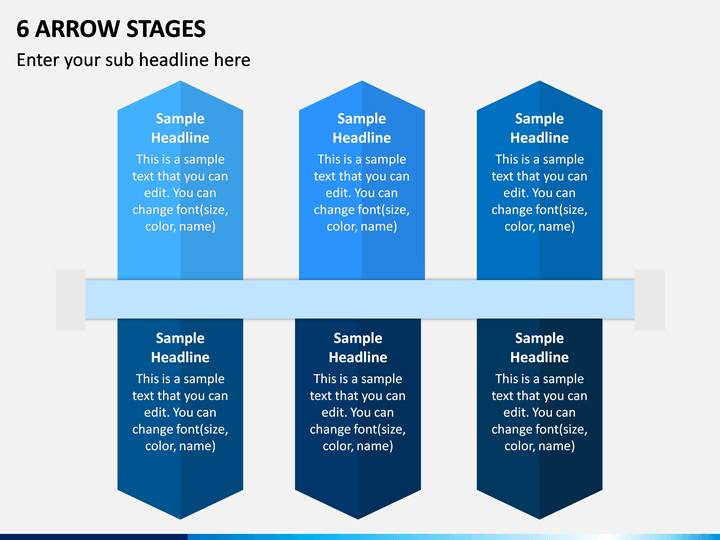 6 ARROW STAGES

Enter your sub headline here

Sample Headline
This is a sample text that you can edit. You can change font(size, color, name)

Sample Headline
This is a sample text that you can edit. You can change font(size, color, name)

Sample Headline
This is a sample text that you can edit. You can change font(size, color, name)

Sample Headline
This is a sample text that you can edit. You can change font(size, color, name)

Sample Headline
This is a sample text that you can edit. You can change font(size, color, name)

Sample Headline
This is a sample text that you can edit. You can change font(size, color, name)